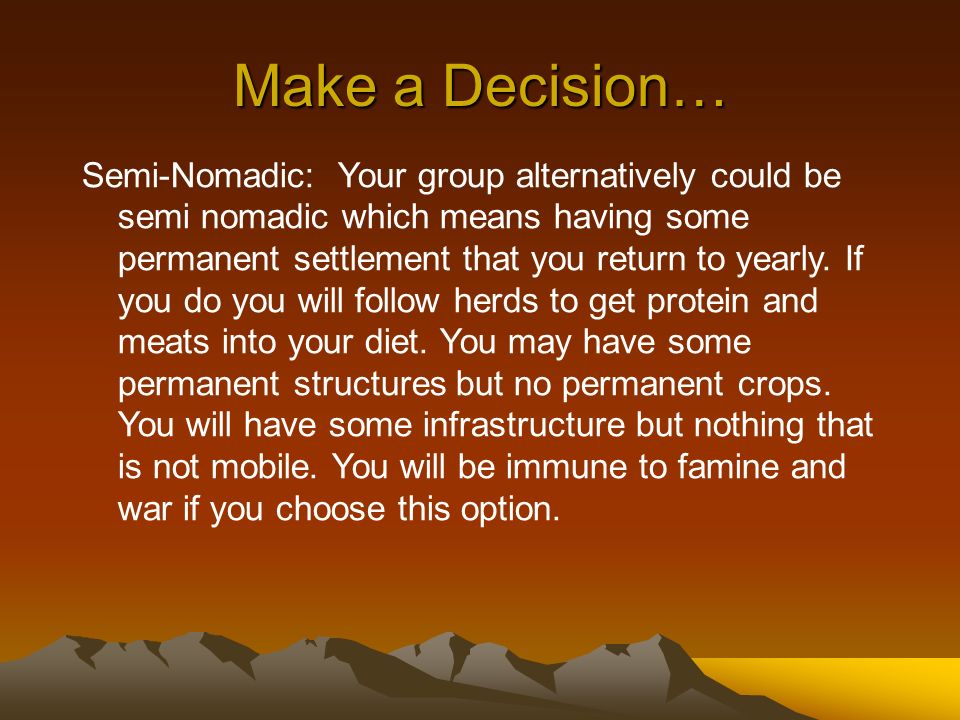 Make a Decision…

Semi-Nomadic: Your group alternatively could be semi nomadic which means having some permanent settlement that you return to yearly. If you do you will follow herds to get protein and meats into your diet. You may have some permanent structures but no permanent crops. You will have some infrastructure but nothing that is not mobile. You will be immune to famine and war if you choose this option.